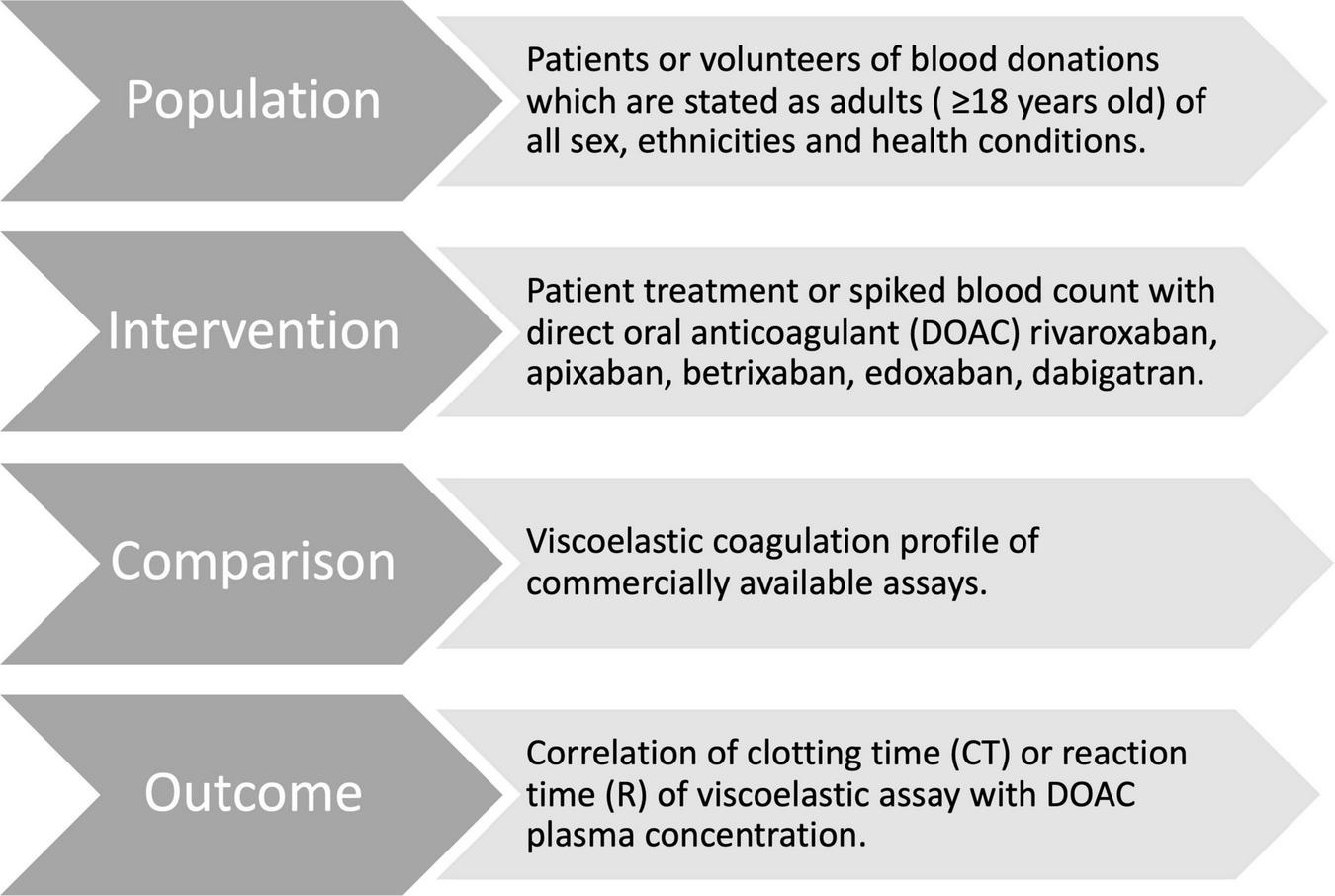 Population

Patients or volunteers of blood donations which are stated as adults ( ≥18 years old) of all sex, ethnicities and health conditions.

Intervention

Patient treatment or spiked blood count with direct oral anticoagulant (DOAC) rivaroxaban, apixaban, betrixaban, edoxaban, dabigatran.

Comparison

Viscoelastic coagulation profile of commercially available assays.

Outcome

Correlation of clotting time (CT) or reaction time (R) of viscoelastic assay with DOAC plasma concentration.